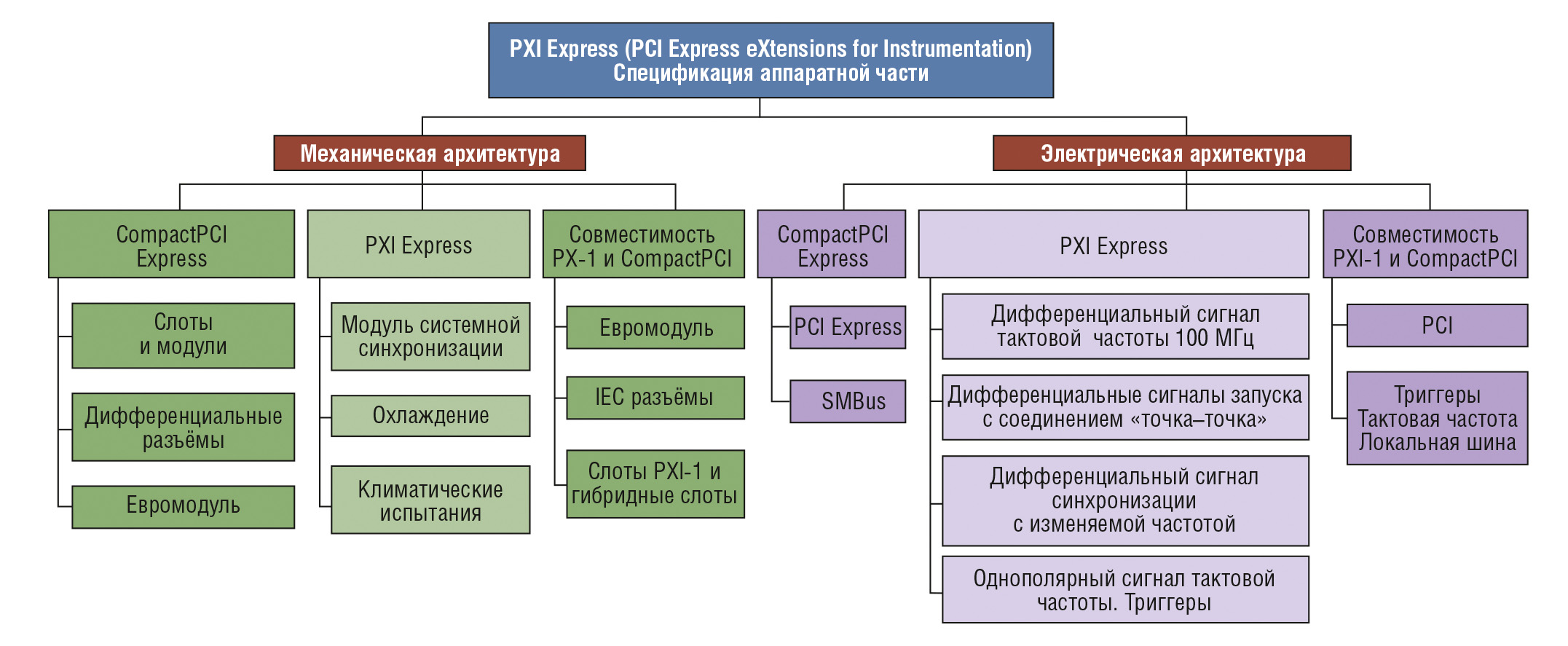 PXI Express (PCI Express eXtensions for Instrumentation)
Спецификация аппаратной части

Механическая архитектура

CompactPCI Express

Слоты и модули

Дифференциальные разъёмы

Евромодуль

PXI Express

Модуль системной синхронизации

Охлаждение

Климатические испытания

Совместимость PX-1 и CompactPCI

Евромодуль

IEC разъёмы

Слоты PXI-1 и гибридные слоты

Электрическая архитектура

CompactPCI Express

PCI Express

SMBus

PXI Express

Дифференциальный сигнал тактовой частоты 100 МГц

Дифференциальные сигналы запуска с соединением «точка–точка»

Дифференциальный сигнал синхронизации с изменяемой частотой

Однополярный сигнал тактовой частоты. Триггеры

Совместимость PXI-1 и CompactPCI

PCI

Триггеры
Тактовая частота
Локальная шина